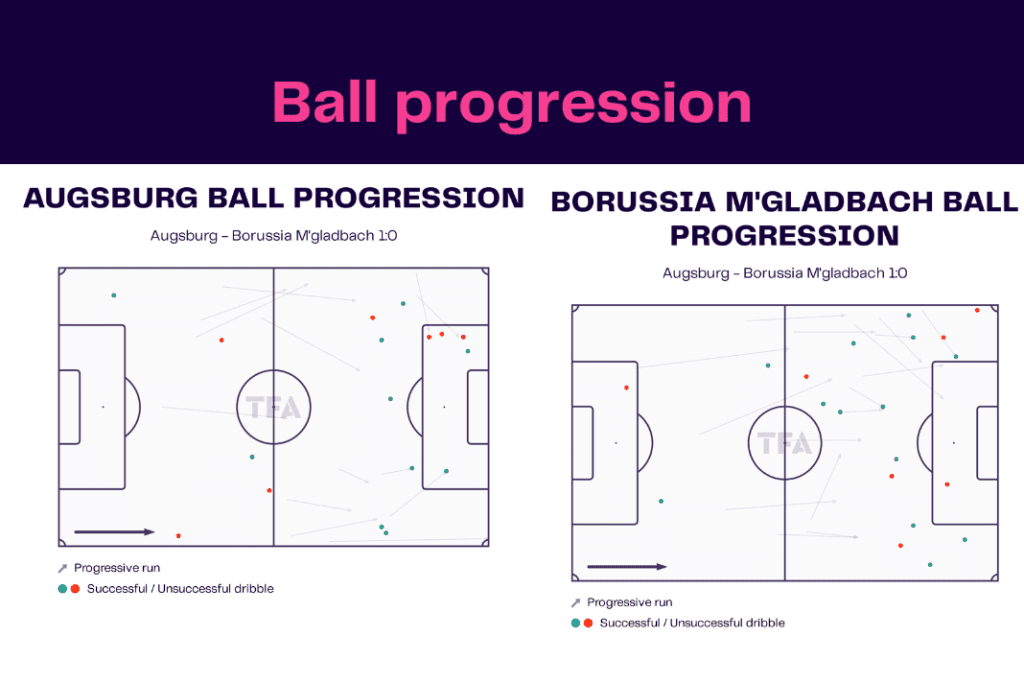 Ball progression

AUGSBURG BALL PROGRESSION

Augsburg – Borussia M'gladbach 1:0

TFA

Progressive run

Successful / Unsuccessful dribble

BORUSSIA M'GLADBACH BALL PROGRESSION

Augsburg – Borussia M'gladbach 1:0

TFA

Progressive run

Successful / Unsuccessful dribble